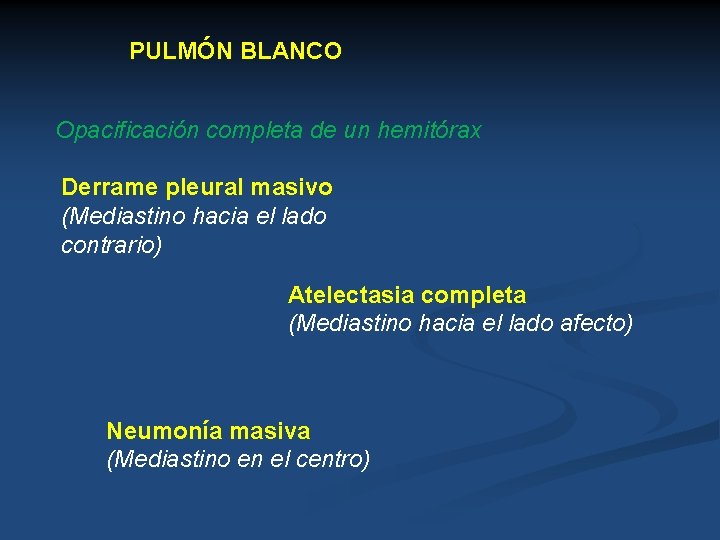 PULMÓN BLANCO

Opacificación completa de un hemitórax

Derrame pleural masivo
(Mediastino hacia el lado contrario)

Atelectasia completa
(Mediastino hacia el lado afecto)

Neumonía masiva
(Mediastino en el centro)